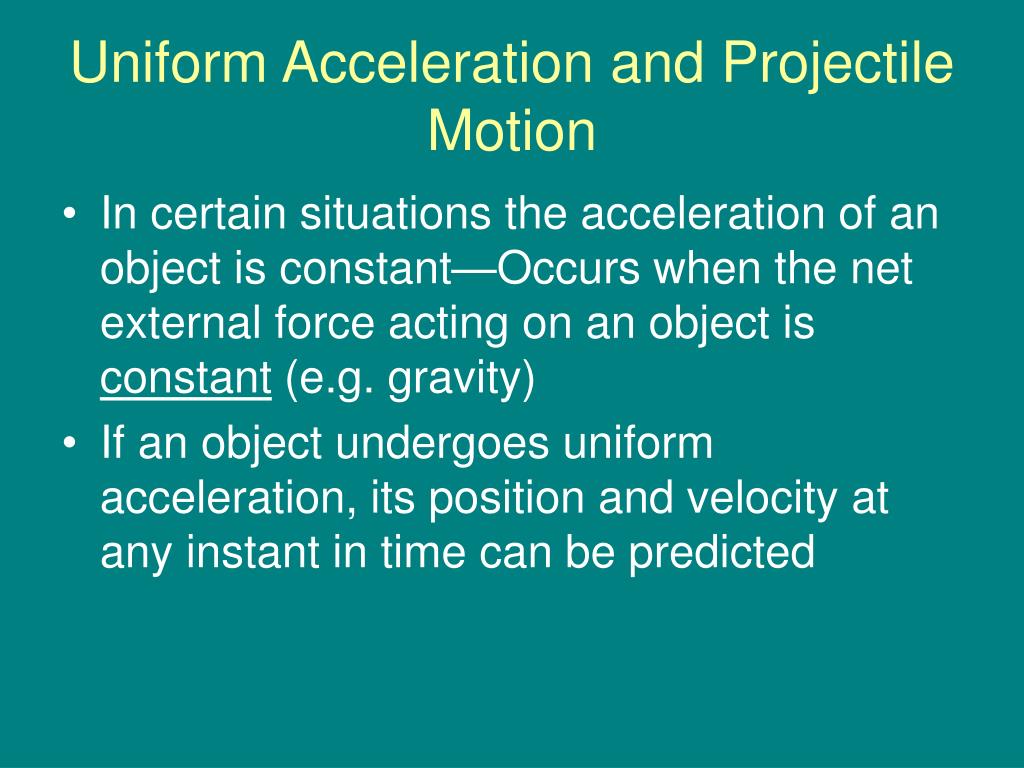 Uniform Acceleration and Projectile Motion

• In certain situations the acceleration of an object is constant—Occurs when the net external force acting on an object is constant (e.g. gravity)

• If an object undergoes uniform acceleration, its position and velocity at any instant in time can be predicted